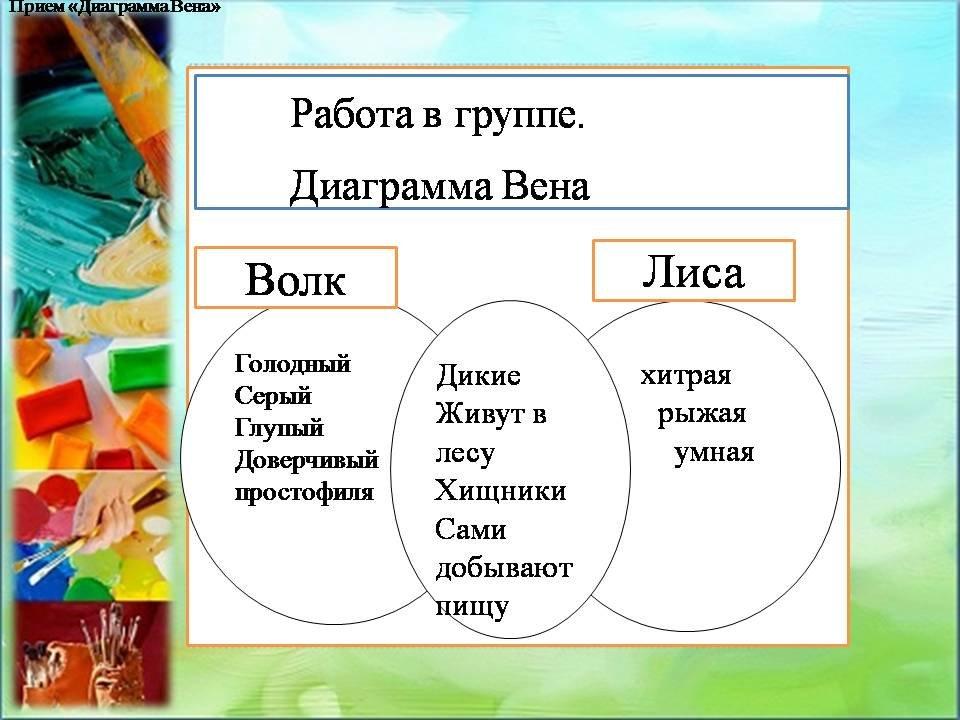 Прием «Диаграмма Вена»

Работа в группе.

Диаграмма Вена

Волк

Лиса

Голодный
Серый
Глупый
Доверчивый
простофиля

Дикие
Живут в лесу
Хищники
Сами добывают пищу

хитрая
рыжая
умная